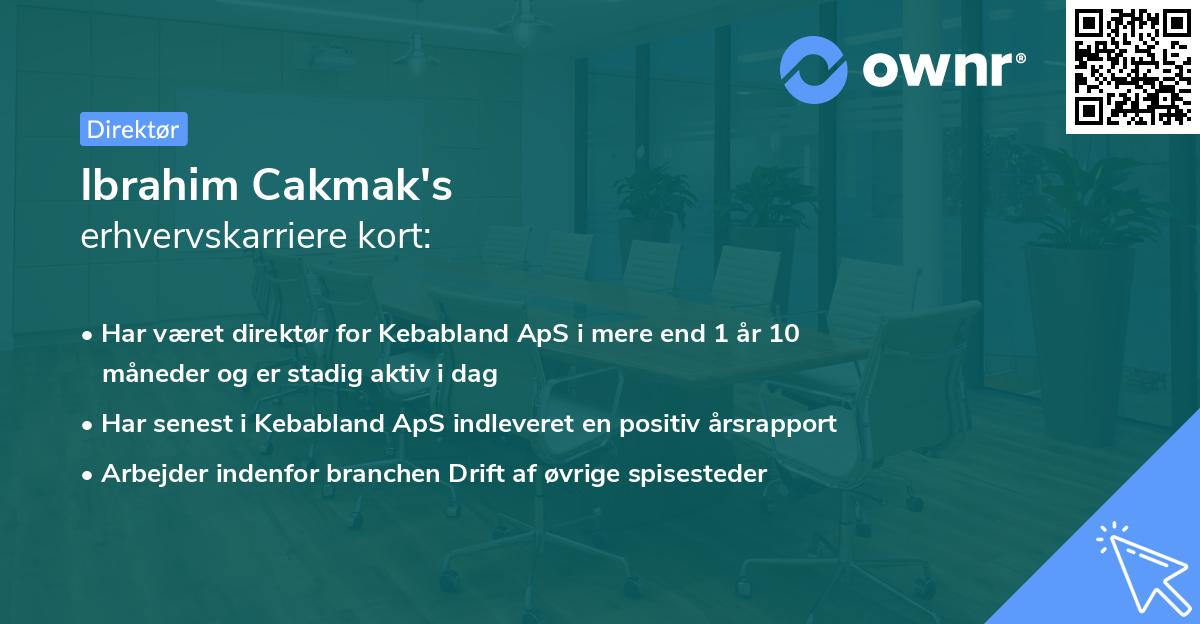 ownr®

Direktør

Ibrahim Cakmak's
erhvervskarriere kort:

• Har været direktør for Kebabland ApS i mere end 1 år 10 måneder og er stadig aktiv i dag
• Har senest i Kebabland ApS indleveret en positiv årsrapport
• Arbejder indenfor branchen Drift af øvrige spisesteder